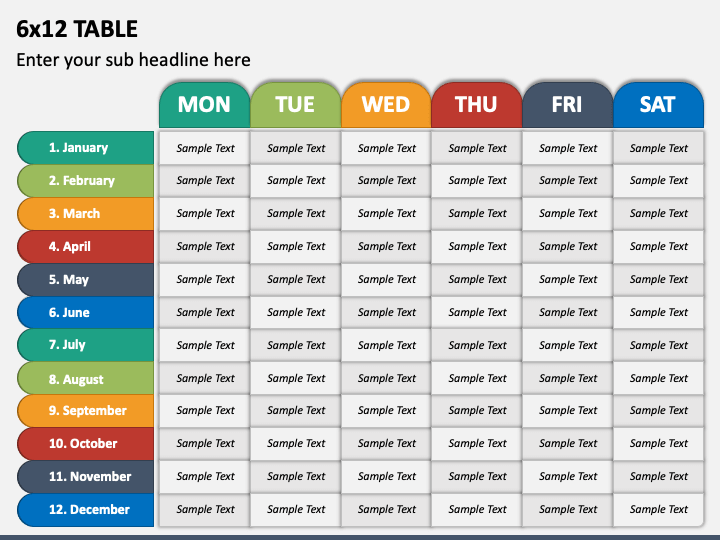 6x12 TABLE

Enter your sub headline here

| | MON | TUE | WED | THU | FRI | SAT |
|---|---|---|---|---|---|---|
| 1. January | Sample Text | Sample Text | Sample Text | Sample Text | Sample Text | Sample Text |
| 2. February | Sample Text | Sample Text | Sample Text | Sample Text | Sample Text | Sample Text |
| 3. March | Sample Text | Sample Text | Sample Text | Sample Text | Sample Text | Sample Text |
| 4. April | Sample Text | Sample Text | Sample Text | Sample Text | Sample Text | Sample Text |
| 5. May | Sample Text | Sample Text | Sample Text | Sample Text | Sample Text | Sample Text |
| 6. June | Sample Text | Sample Text | Sample Text | Sample Text | Sample Text | Sample Text |
| 7. July | Sample Text | Sample Text | Sample Text | Sample Text | Sample Text | Sample Text |
| 8. August | Sample Text | Sample Text | Sample Text | Sample Text | Sample Text | Sample Text |
| 9. September | Sample Text | Sample Text | Sample Text | Sample Text | Sample Text | Sample Text |
| 10. October | Sample Text | Sample Text | Sample Text | Sample Text | Sample Text | Sample Text |
| 11. November | Sample Text | Sample Text | Sample Text | Sample Text | Sample Text | Sample Text |
| 12. December | Sample Text | Sample Text | Sample Text | Sample Text | Sample Text | Sample Text |